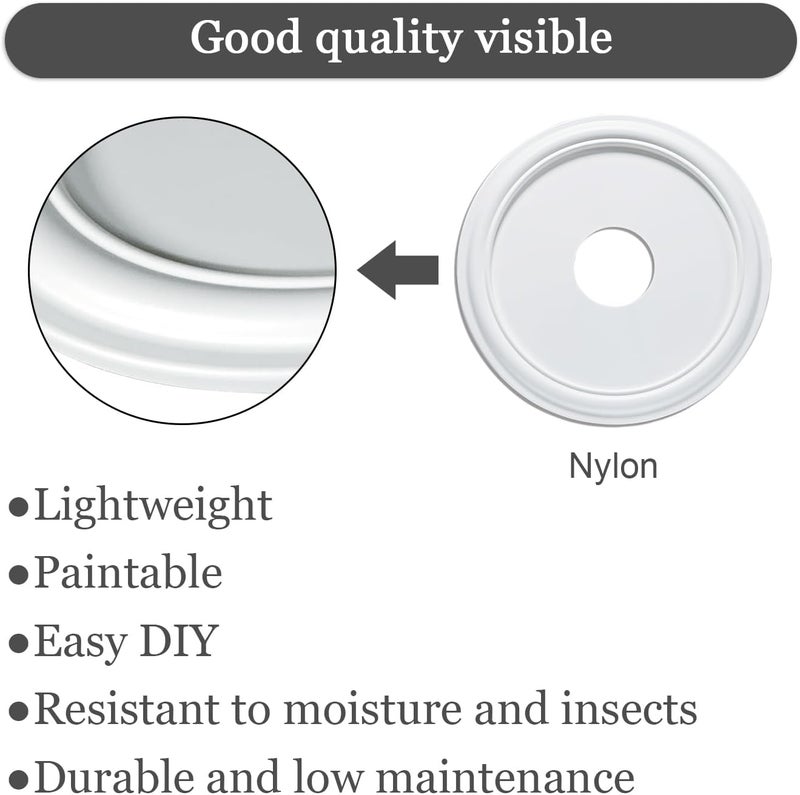 Good quality visible

Nylon

●Lightweight
●Paintable
●Easy DIY
●Resistant to moisture and insects
●Durable and low maintenance